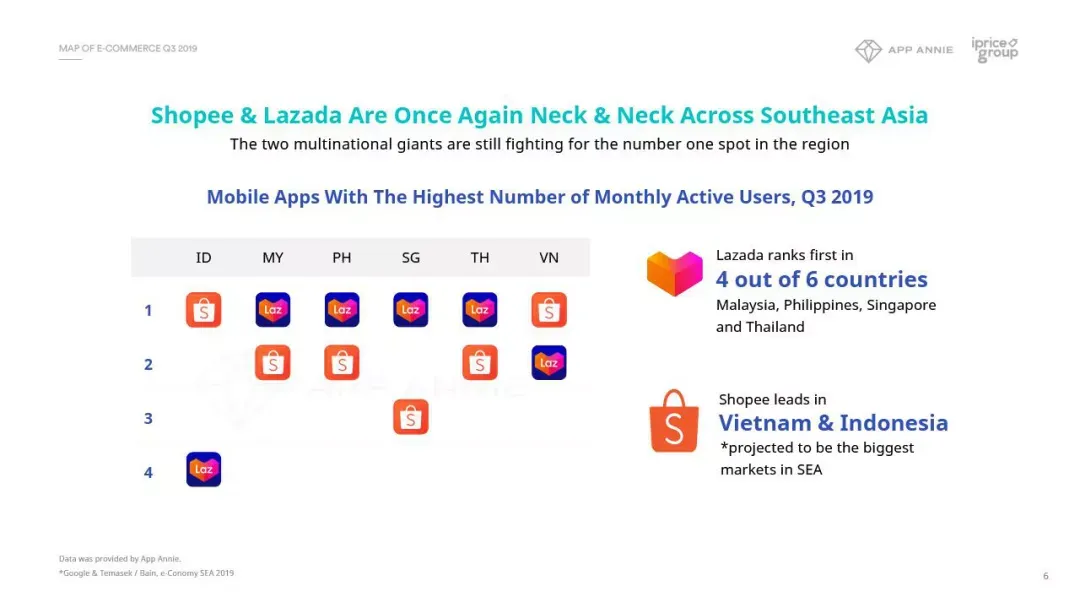 MAP OF E-COMMERCE Q3 2019

APP ANNIE

iprice group

Shopee & Lazada Are Once Again Neck & Neck Across Southeast Asia

The two multinational giants are still fighting for the number one spot in the region

Mobile Apps With The Highest Number of Monthly Active Users, Q3 2019

| | ID | MY | PH | SG | TH | VN |
|---|---|---|---|---|---|---|
| 1 | S | Laz | Laz | Laz | Laz | S |
| 2 | | S | S | | S | Laz |
| 3 | | | | S | | |
| 4 | Laz | | | | | |

Lazada ranks first in

4 out of 6 countries

Malaysia, Philippines, Singapore and Thailand

Shopee leads in

Vietnam & Indonesia

*projected to be the biggest markets in SEA

Data was provided by App Annie.

*Google & Temasek / Bain, e-Conomy SEA 2019

6